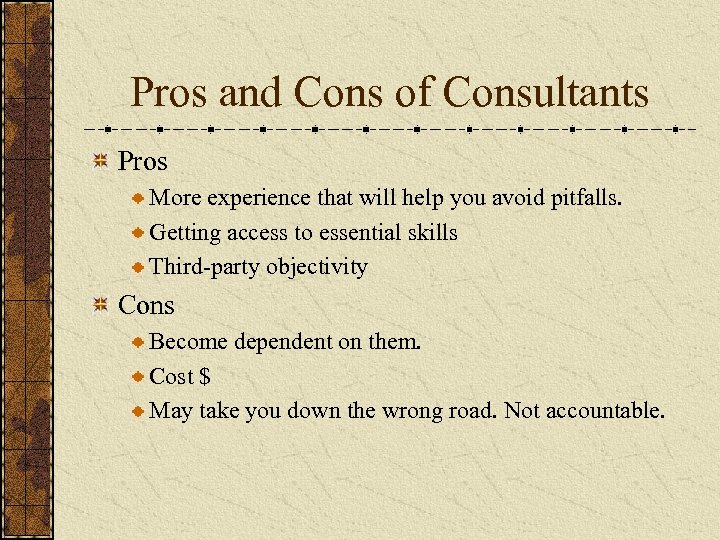 Pros and Cons of Consultants

Pros

More experience that will help you avoid pitfalls.

Getting access to essential skills

Third-party objectivity

Cons

Become dependent on them.

Cost \$

May take you down the wrong road. Not accountable.